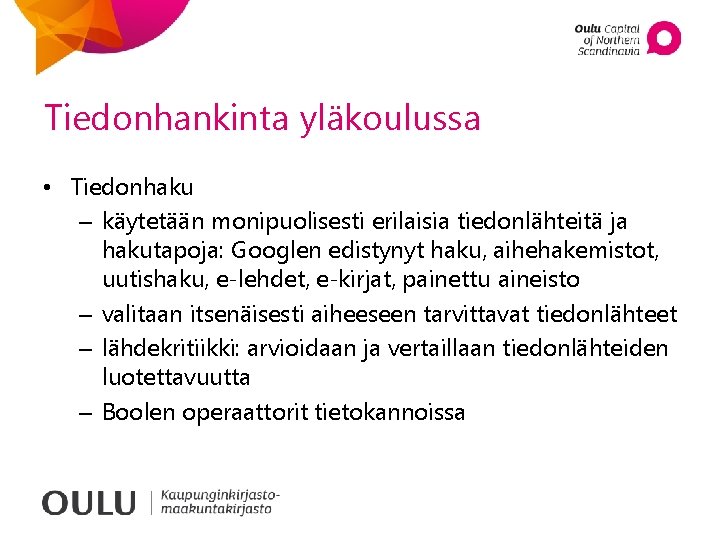 Oulu Capital of Northern Scandinavia

Tiedonhankinta yläkoulussa

• Tiedonhaku
– käytetään monipuolisesti erilaisia tiedonlähteitä ja hakutapoja: Googlen edistynyt haku, aihehakemistot, uutishaku, e-lehdet, e-kirjat, painettu aineisto
– valitaan itsenäisesti aiheeseen tarvittavat tiedonlähteet
– lähdekritiikki: arvioidaan ja vertaillaan tiedonlähteiden luotettavuutta
– Boolen operaattorit tietokannoissa

OULU | Kaupunginkirjasto-maakuntakirjasto